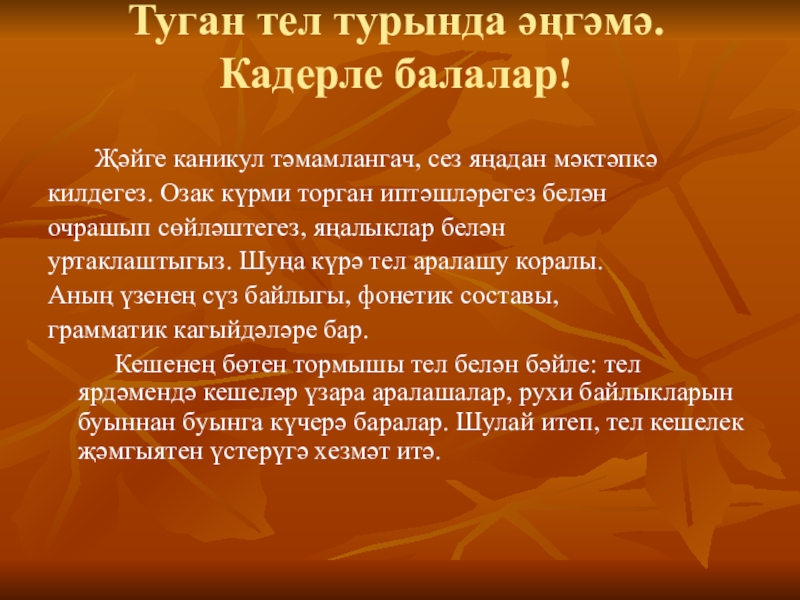 Туган тел турында әңгәмә.
Кадерле балалар!

Җәйге каникул тәмамлангач, сез яңадан мәктәпкә килдегез. Озак күрми торган иптәшләрегез белән очрашып сөйләштегез, яңалыклар белән уртаклаштыгыз. Шуңа күрә тел аралашу коралы. Аның үзенең сүз байлыгы, фонетик составы, грамматик кагыйдәләре бар.

Кешенең бөтен тормышы тел белән бәйле: тел ярдәмендә кешеләр үзара аралашалар, рухи байлыкларын буыннан буынга күчерә баралар. Шулай итеп, тел кешелек җәмгыятен үстерүгә хезмәт итә.